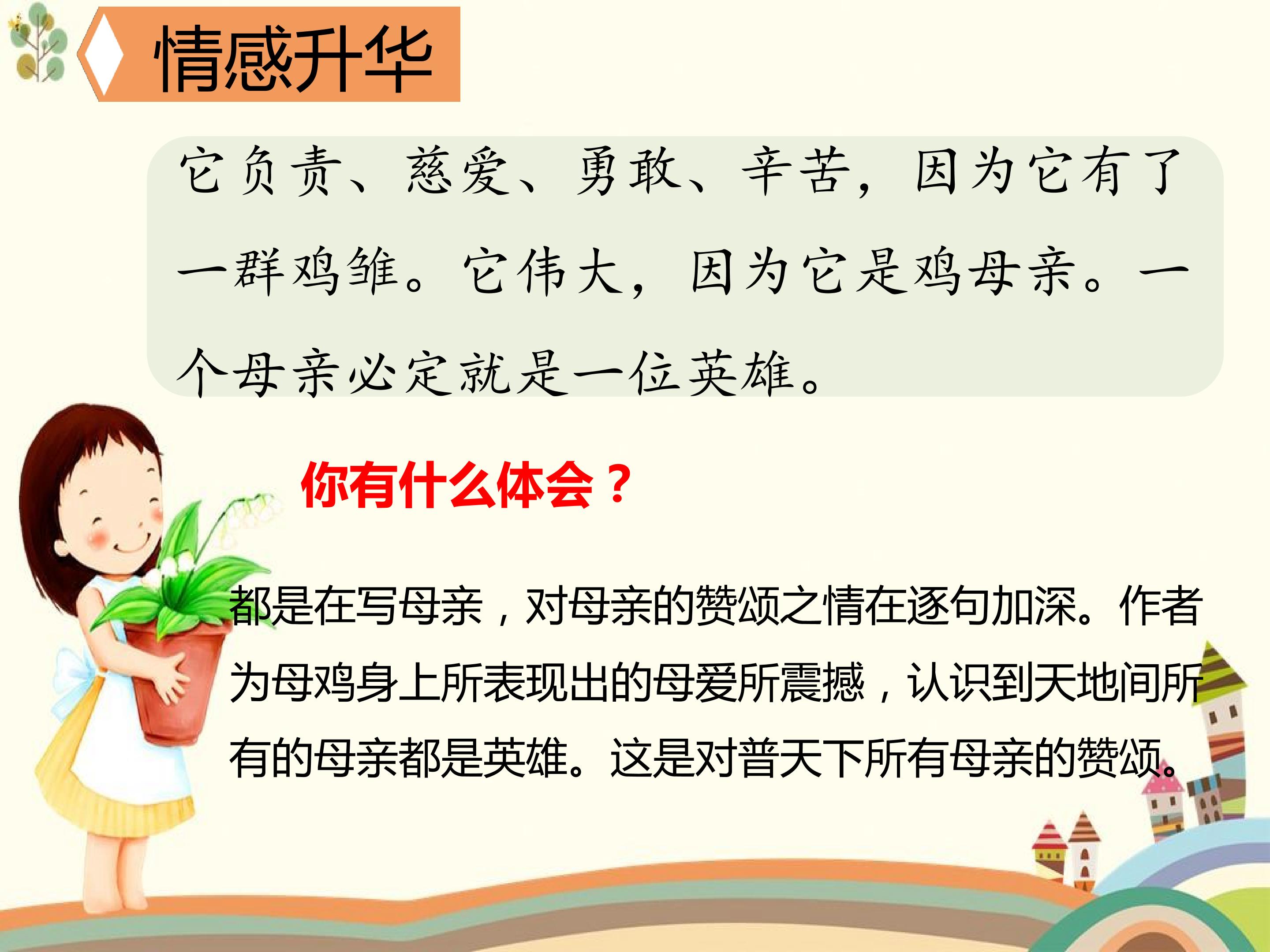 情感升华

它负责、慈爱、勇敢、辛苦，因为它有了一群鸡雏。它伟大，因为它是鸡母亲。一个母亲必定就是一位英雄。

你有什么体会？

都是在写母亲，对母亲的赞颂之情在逐句加深。作者为母鸡身上所表现出的母爱所震撼，认识到天地间所有的母亲都是英雄。这是对普天下所有母亲的赞颂。